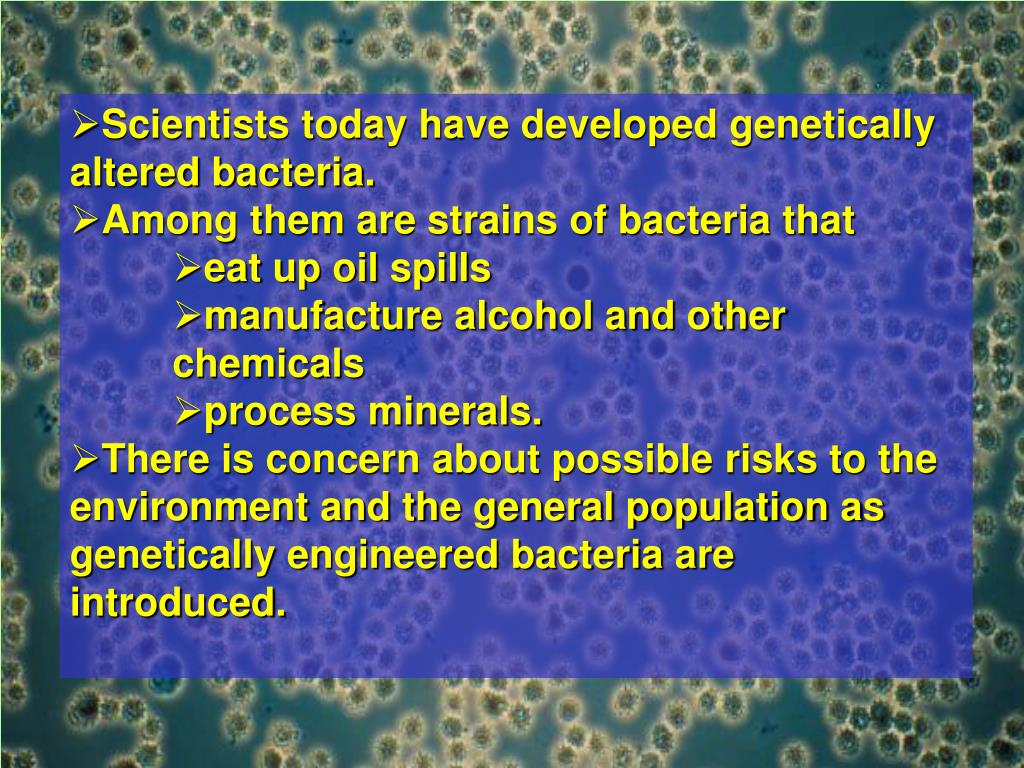 ➢Scientists today have developed genetically altered bacteria.
➢Among them are strains of bacteria that
➢eat up oil spills
➢manufacture alcohol and other chemicals
➢process minerals.
➢There is concern about possible risks to the environment and the general population as genetically engineered bacteria are introduced.